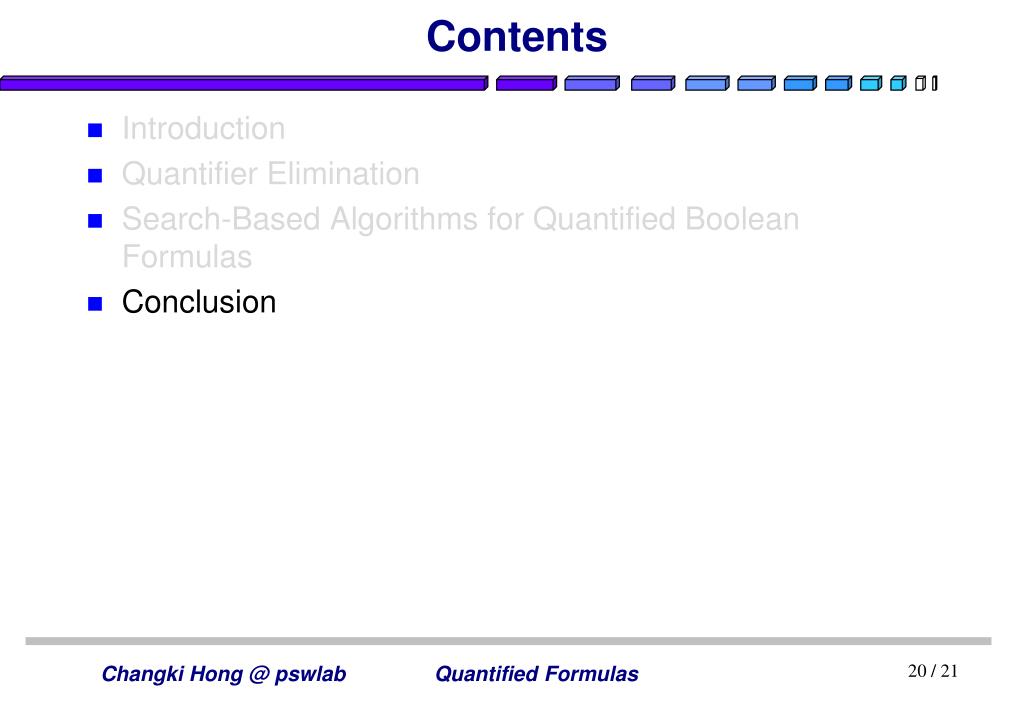 Contents

- Introduction
- Quantifier Elimination
- Search-Based Algorithms for Quantified Boolean Formulas
- Conclusion

Changki Hong @ pswlab    Quantified Formulas    20 / 21